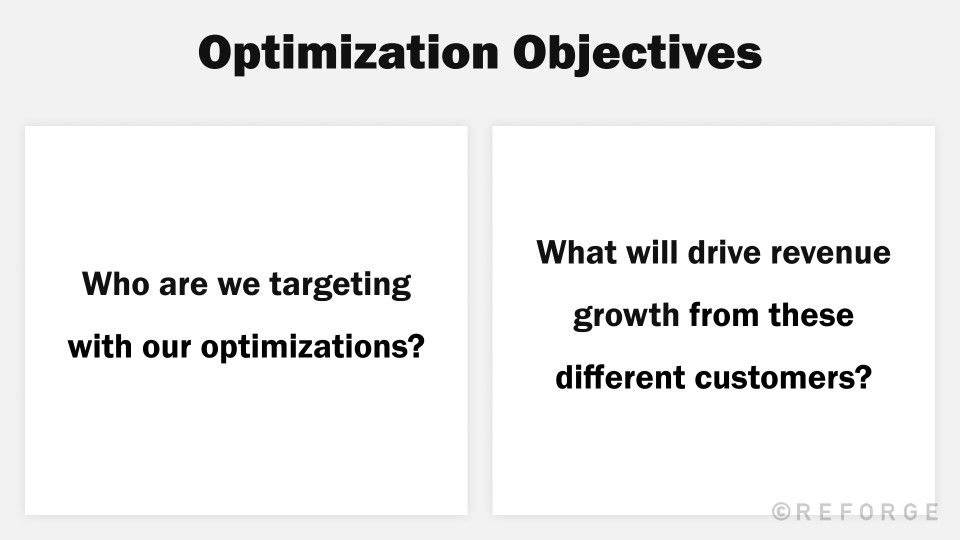 Optimization Objectives

Who are we targeting with our optimizations?

What will drive revenue growth from these different customers?

©REFORGE